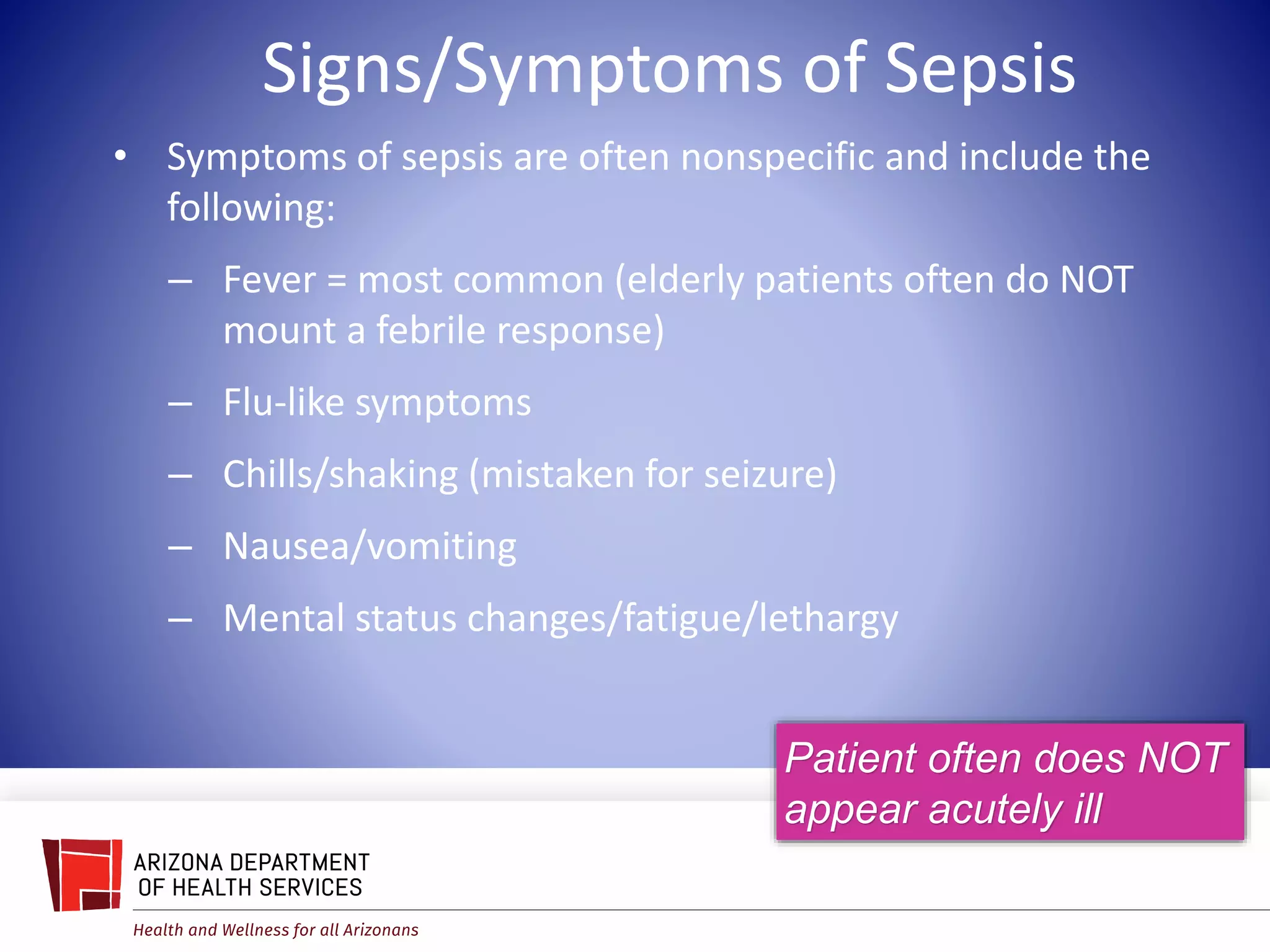 Signs/Symptoms of Sepsis

• Symptoms of sepsis are often nonspecific and include the following:

– Fever = most common (elderly patients often do NOT mount a febrile response)

– Flu-like symptoms

– Chills/shaking (mistaken for seizure)

– Nausea/vomiting

– Mental status changes/fatigue/lethargy

Patient often does NOT appear acutely ill

ARIZONA DEPARTMENT OF HEALTH SERVICES

Health and Wellness for all Arizonans